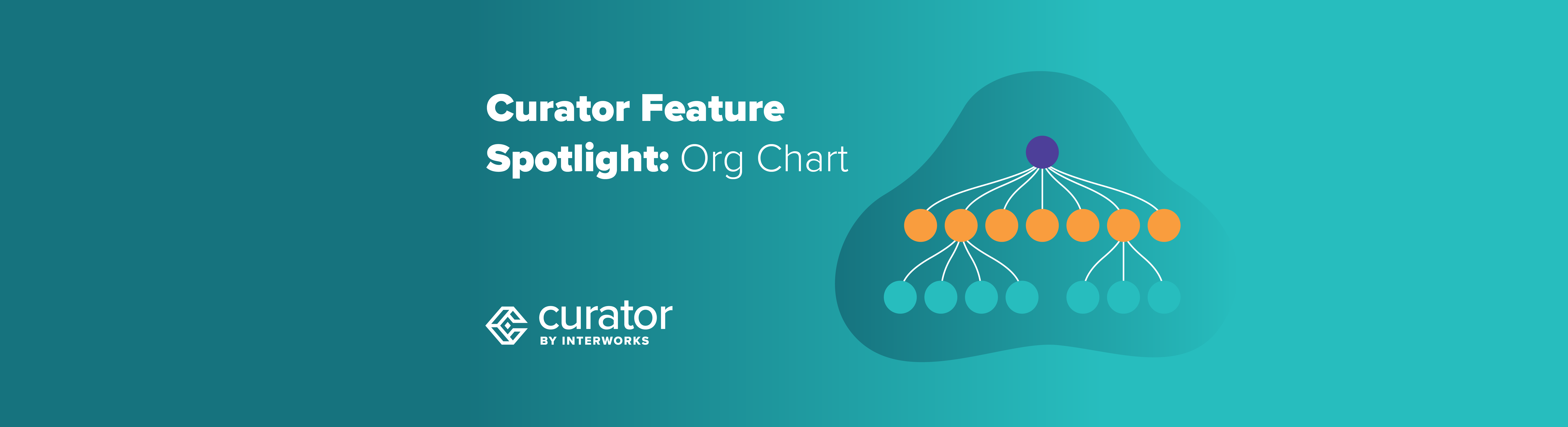 Curator Feature Spotlight: Org Chart

curator
BY INTERWORKS